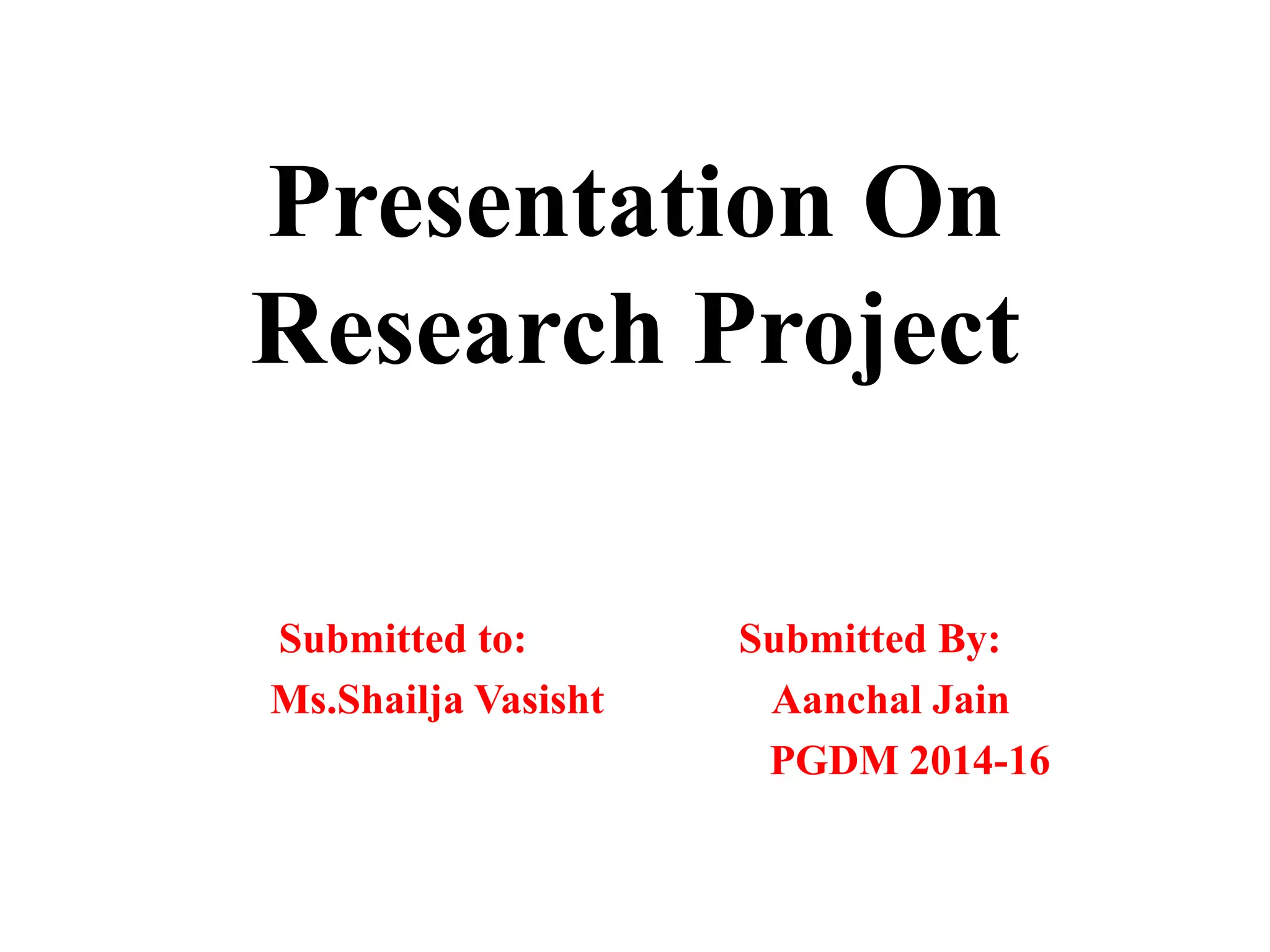 Presentation On Research Project

Submitted to:
Ms.Shailja Vasisht

Submitted By:
Aanchal Jain
PGDM 2014-16